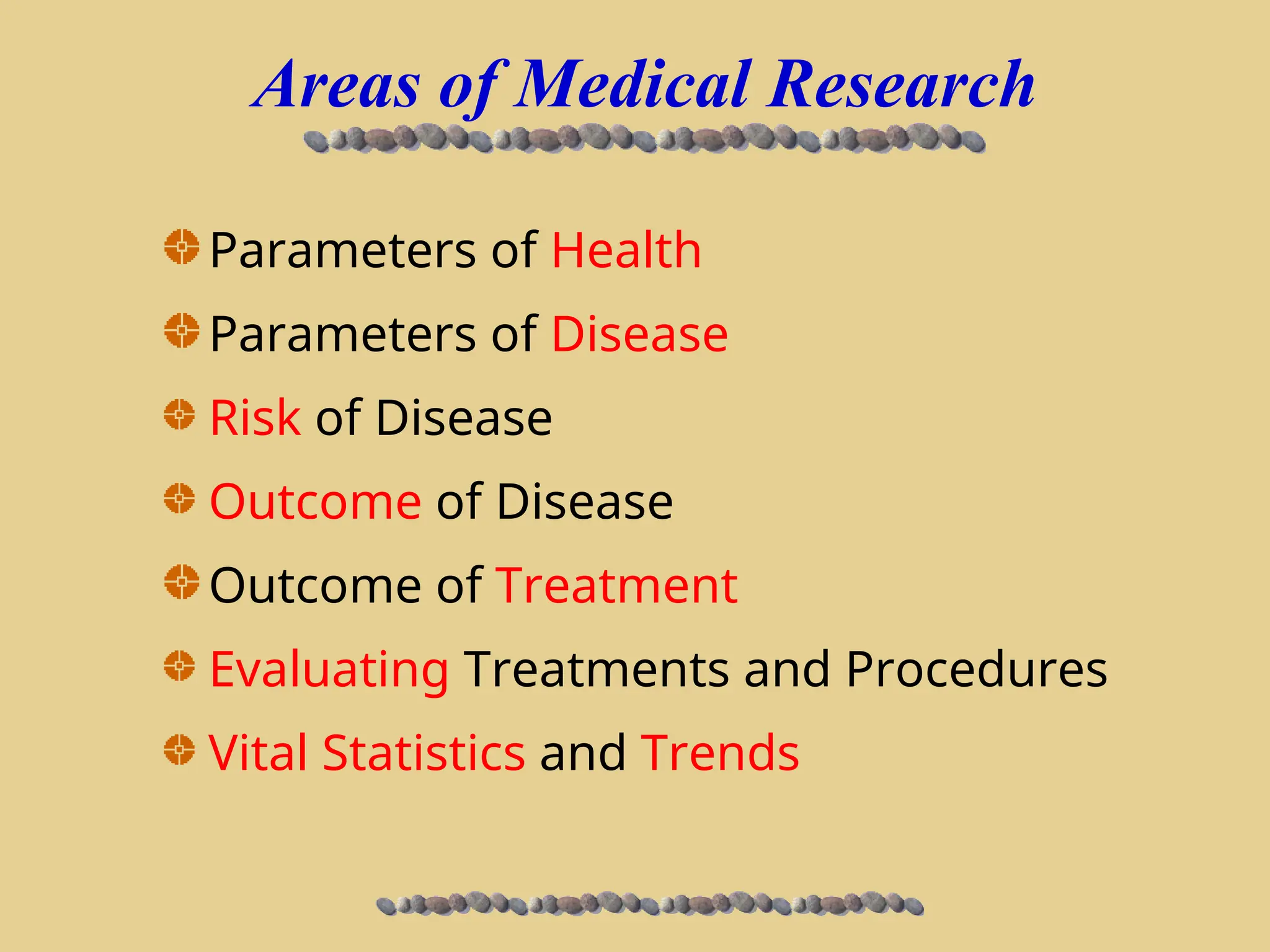 Areas of Medical Research

Parameters of Health

Parameters of Disease

Risk of Disease

Outcome of Disease

Outcome of Treatment

Evaluating Treatments and Procedures

Vital Statistics and Trends